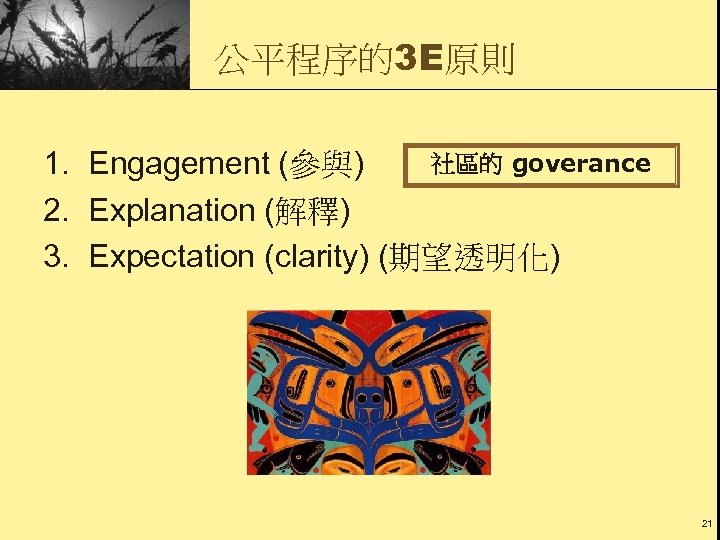 公平程序的3E原則

1. Engagement (參與)

社區的 goverance

2. Explanation (解釋)
3. Expectation (clarity) (期望透明化)

21